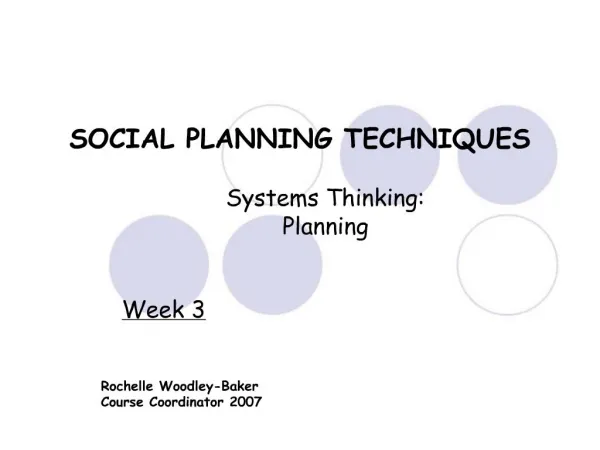 SOCIAL PLANNING TECHNIQUES

Systems Thinking: Planning

Week 3

Rochelle Woodley-Baker
Course Coordinator 2007